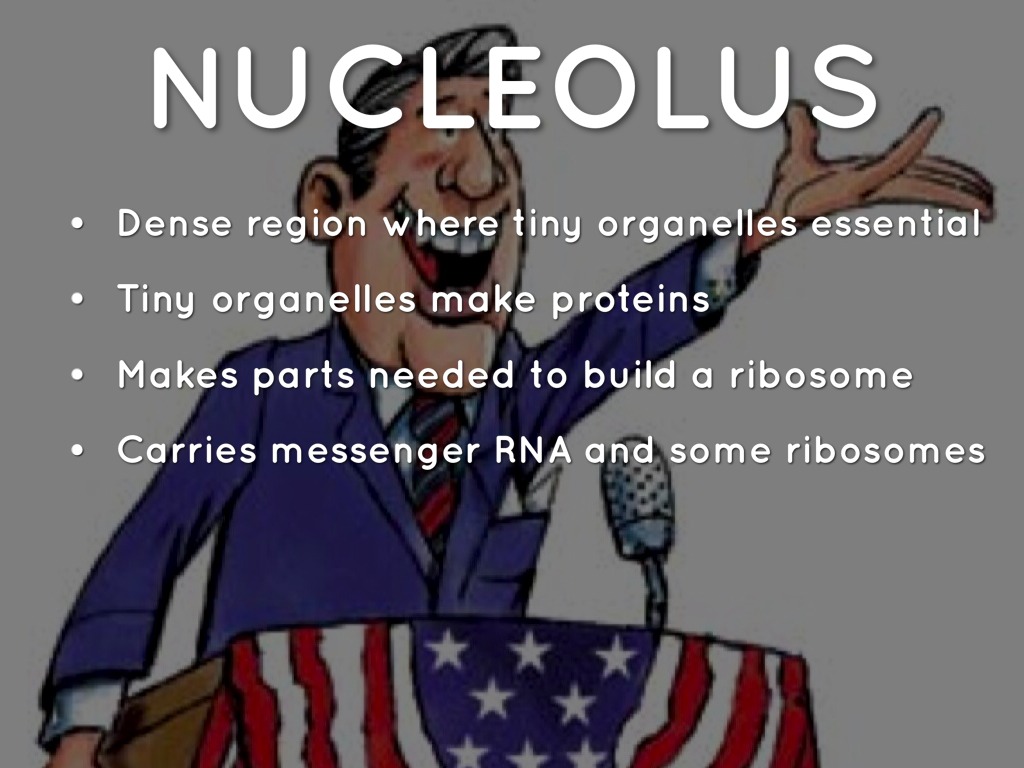 NUCLEOLUS

• Dense region where tiny organelles essential
• Tiny organelles make proteins
• Makes parts needed to build a ribosome
• Carries messenger RNA and some ribosomes